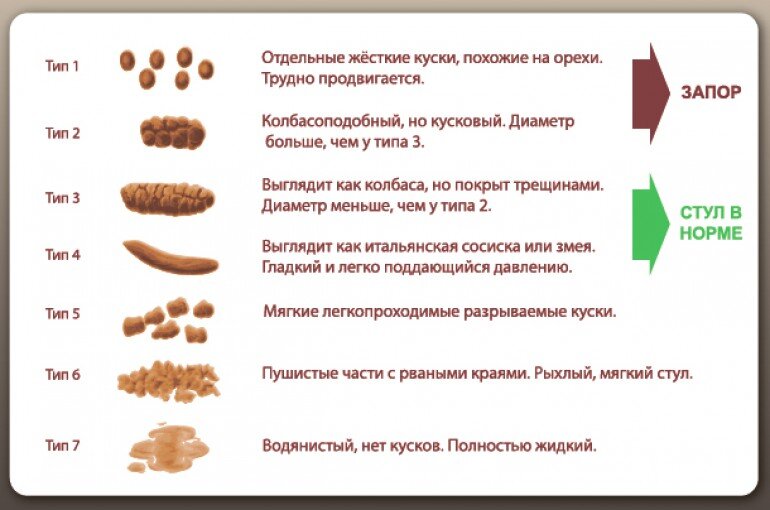 Тип 1 Отдельные жёсткие куски, похожие на орехи. Трудно продвигается.

Тип 2 Колбасоподобный, но кусковый. Диаметр больше, чем у типа 3.

ЗАПОР

Тип 3 Выглядит как колбаса, но покрыт трещинами. Диаметр меньше, чем у типа 2.

Тип 4 Выглядит как итальянская сосиска или змея. Гладкий и легко поддающийся давлению.

СТУЛ В НОРМЕ

Тип 5 Мягкие легкопроходимые разрываемые куски.

Тип 6 Пушистые части с рваными краями. Рыхлый, мягкий стул.

Тип 7 Водянистый, нет кусков. Полностью жидкий.